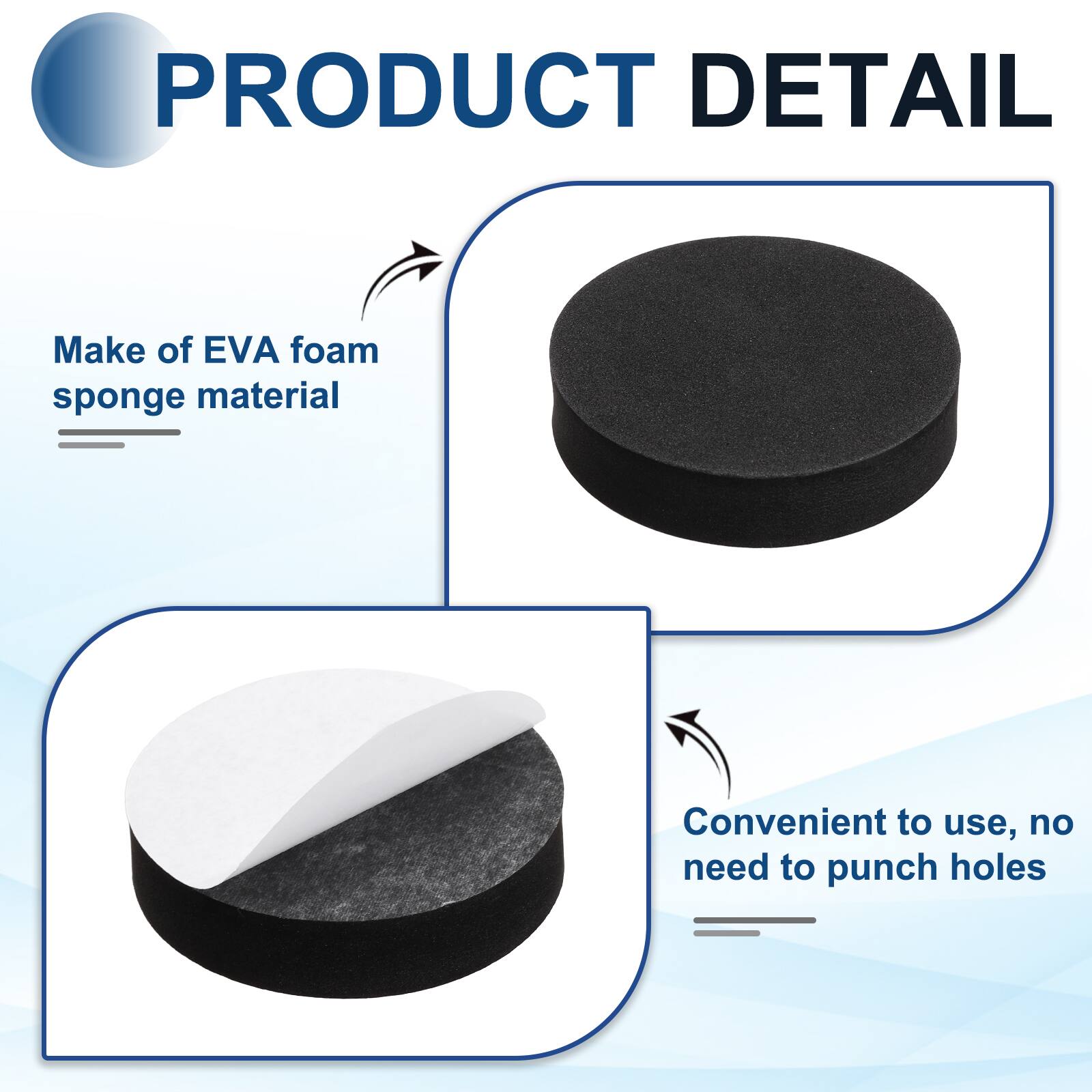 PRODUCT DETAIL

Make of EVA foam sponge material

Convenient to use, no need to punch holes